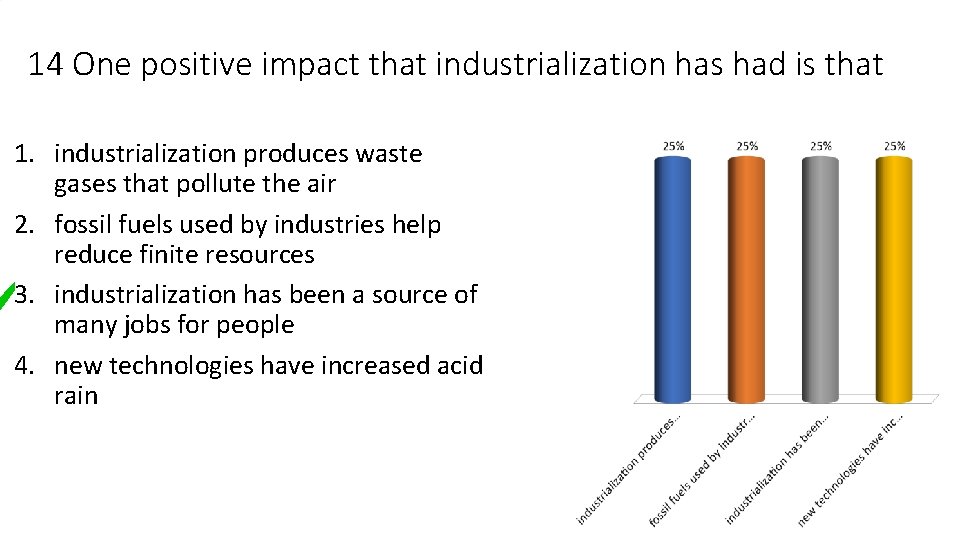 14 One positive impact that industrialization has had is that

1. industrialization produces waste gases that pollute the air
2. fossil fuels used by industries help reduce finite resources
3. industrialization has been a source of many jobs for people
4. new technologies have increased acid rain

25%
25%
25%
25%

industrialization produces...
fossil fuels used by industr...
industrialization has been...
new technologies have inc...